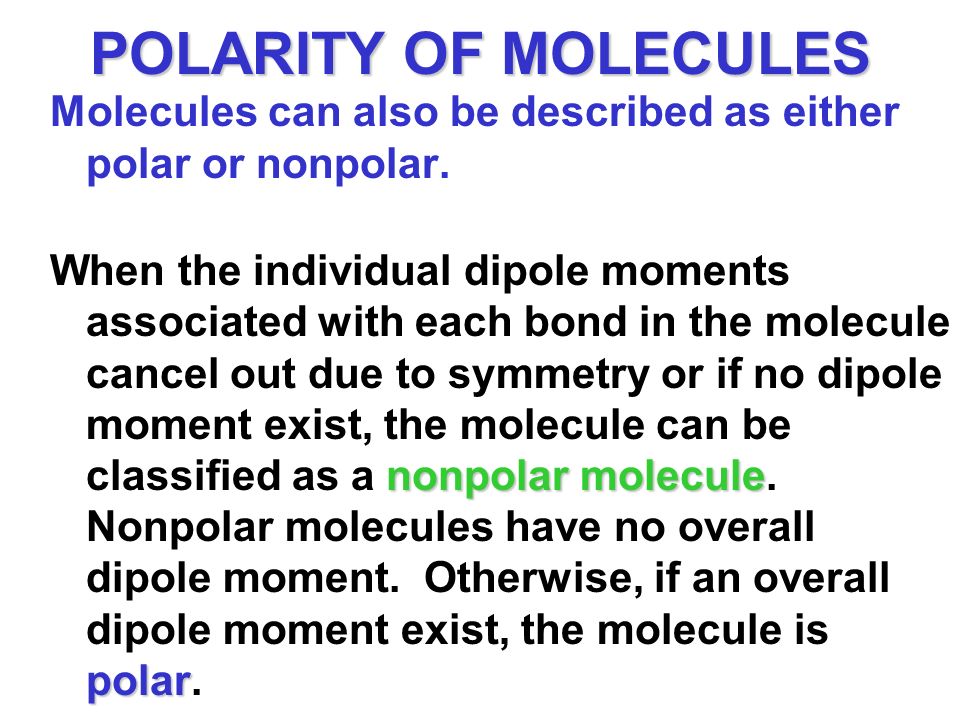 POLARITY OF MOLECULES

Molecules can also be described as either polar or nonpolar.

When the individual dipole moments associated with each bond in the molecule cancel out due to symmetry or if no dipole moment exist, the molecule can be classified as a nonpolar molecule. Nonpolar molecules have no overall dipole moment. Otherwise, if an overall dipole moment exist, the molecule is polar.